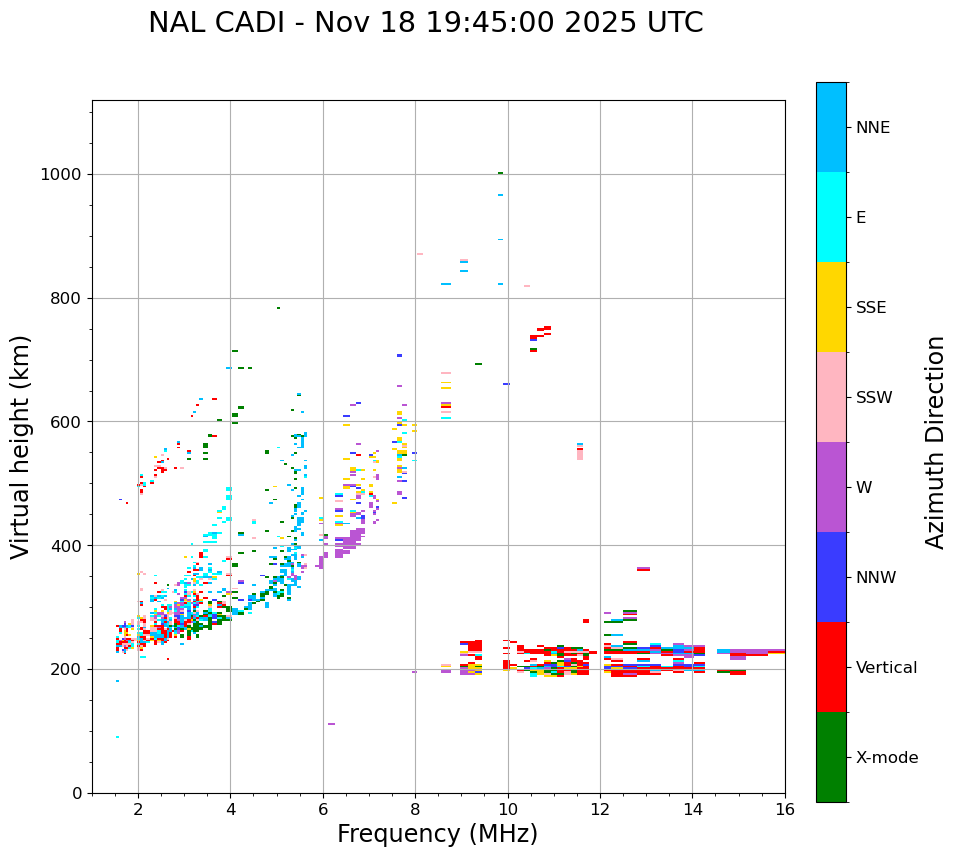 NAL CADI - Nov 18 19:45:00 2025 UTC

Virtual height (km)

1000
800
600
400
200
0

2
4
6
8
10
12
14
16

Frequency (MHz)

NNE
E
SSE
SSW
W
NNW
Vertical
X-mode

Azimuth Direction